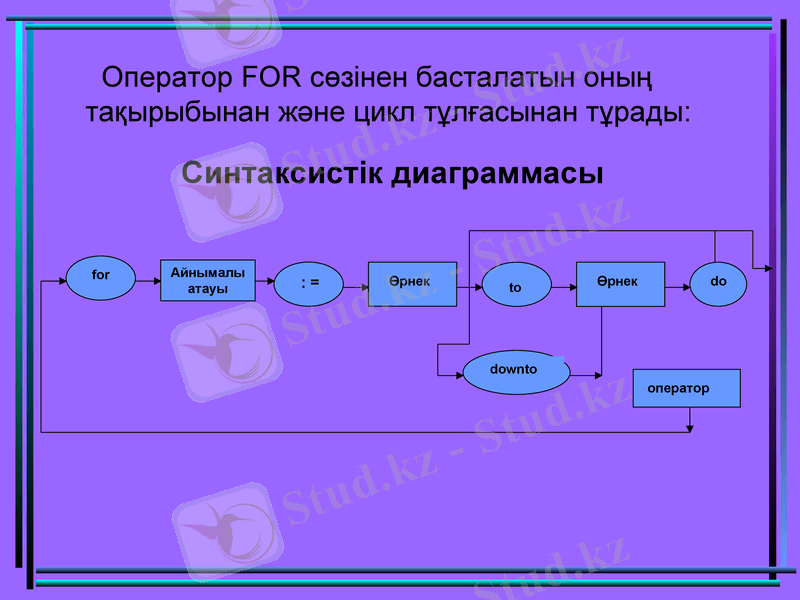 Оператор FOR сөзінен басталатын оның тақырыбынан және цикл тұлғасынан тұрады:

Синтаксистік диаграммасы

for

Айнымалы атауы

: =

Өрнек

to

Өрнек

do

downto

оператор

Stud.kz - Stud.kz